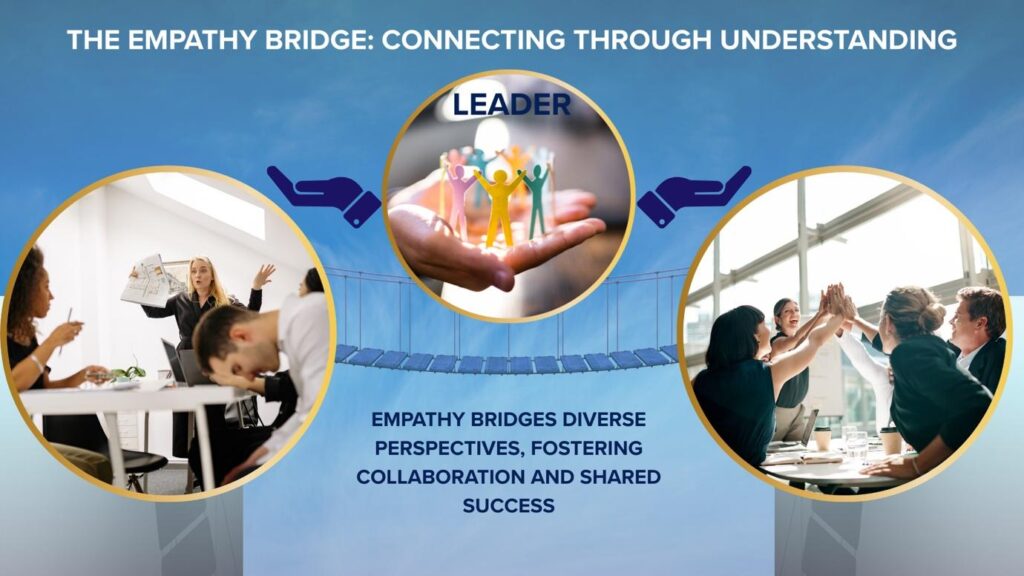 THE EMPATHY BRIDGE: CONNECTING THROUGH UNDERSTANDING

LEADER

EMPATHY BRIDGES DIVERSE PERSPECTIVES, FOSTERING COLLABORATION AND SHARED SUCCESS